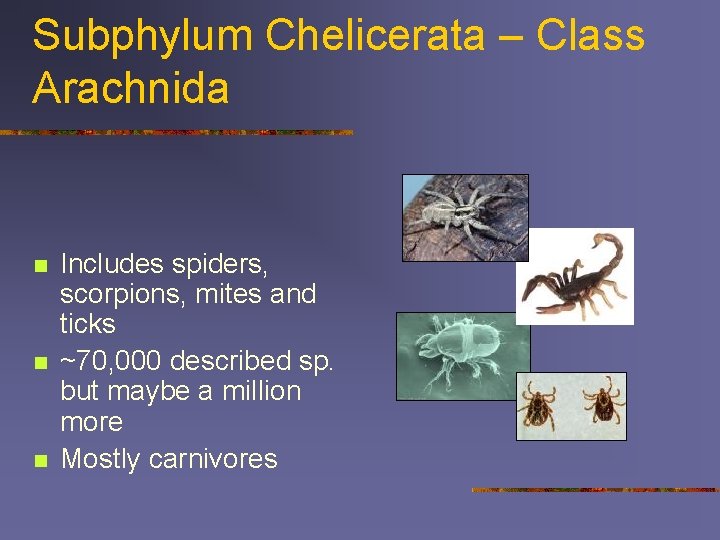 Subphylum Chelicerata – Class Arachnida

- Includes spiders, scorpions, mites and ticks
- ~70,000 described sp. but maybe a million more
- Mostly carnivores